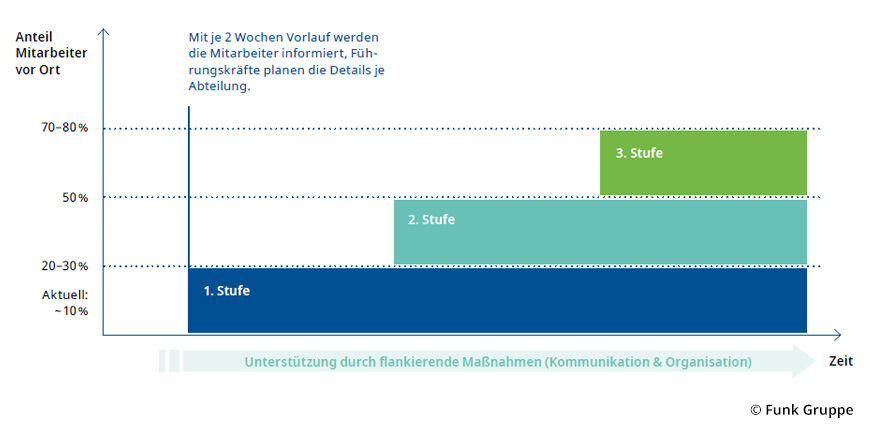 Anteil Mitarbeiter vor Ort

Mit je 2 Wochen Vorlauf werden die Mitarbeiter informiert, Führungskräfte planen die Details je Abteilung.

70–80 %

50 %

20–30 %

Aktuell: ~10 %

3. Stufe

2. Stufe

1. Stufe

Unterstützung durch flankierende Maßnahmen (Kommunikation & Organisation)

Zeit

© Funk Gruppe